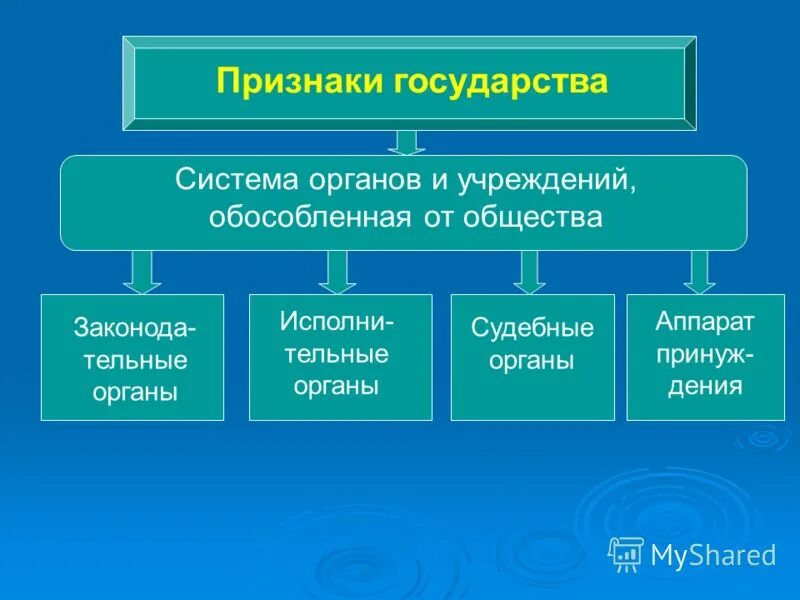 Признаки государства

Система органов и учреждений, обособленная от общества

Законодательные органы

Исполнительные органы

Судебные органы

Аппарат принуждения

MyShared